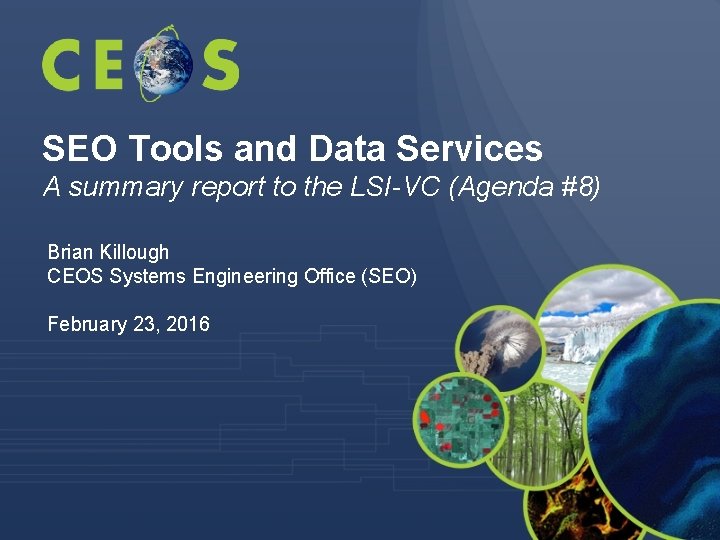 CEOS

SEO Tools and Data Services
A summary report to the LSI-VC (Agenda #8)

Brian Killough
CEOS Systems Engineering Office (SEO)

February 23, 2016